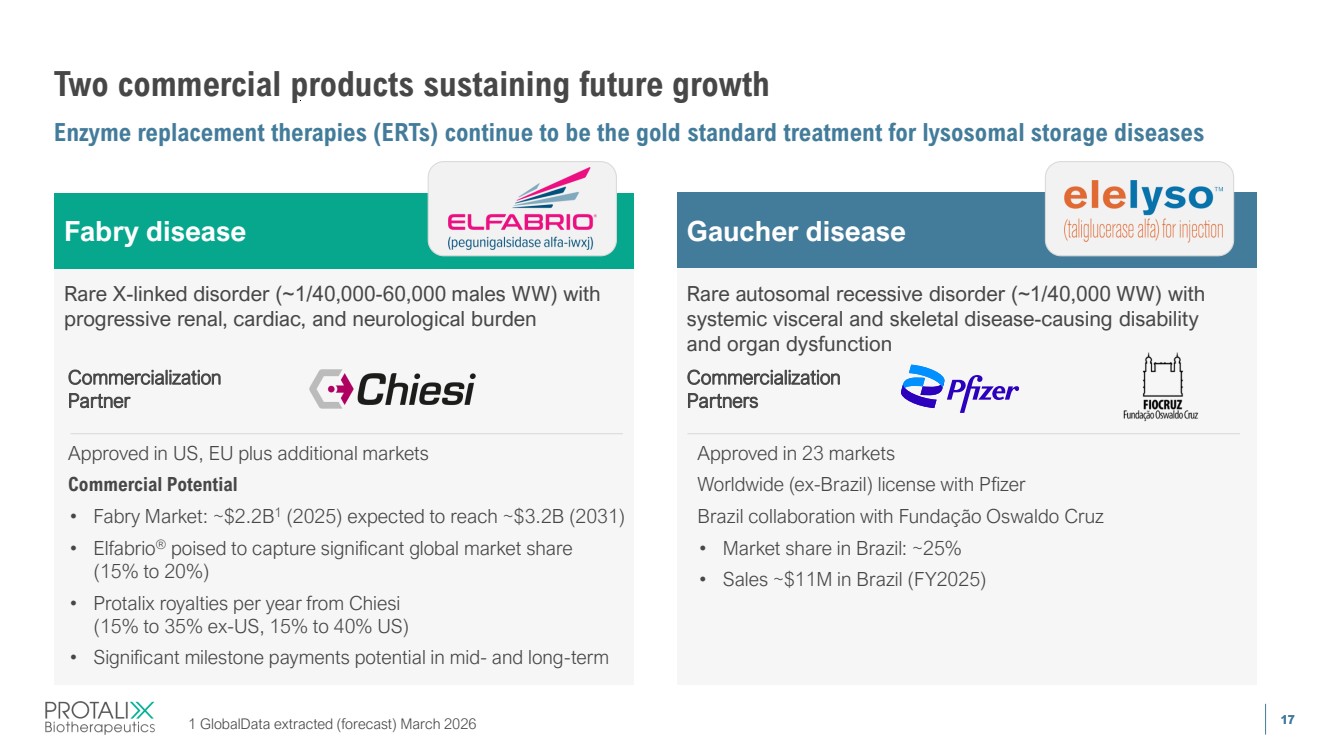 Two commercial products sustaining future growth

Enzyme replacement therapies (ERTs) continue to be the gold standard treatment for lysosomal storage diseases

Fabry disease

ELFABRIO®
(pegunigalsidase alfa-iwxj)

Rare X-linked disorder (~1/40,000-60,000 males WW) with progressive renal, cardiac, and neurological burden

Commercialization Partner

Chiesi

Approved in US, EU plus additional markets

Commercial Potential

• Fabry Market: ~\$2.2B$^1$ (2025) expected to reach ~\$3.2B (2031)
• Elfabrio® poised to capture significant global market share (15% to 20%)
• Protalix royalties per year from Chiesi (15% to 35% ex-US, 15% to 40% US)
• Significant milestone payments potential in mid- and long-term

Gaucher disease

elelyso™
(taliglucerase alfa) for injection

Rare autosomal recessive disorder (~1/40,000 WW) with systemic visceral and skeletal disease-causing disability and organ dysfunction

Commercialization Partners

Pfizer

FIOCRUZ
Fundação Oswaldo Cruz

Approved in 23 markets

Worldwide (ex-Brazil) license with Pfizer

Brazil collaboration with Fundação Oswaldo Cruz

• Market share in Brazil: ~25%
• Sales ~\$11M in Brazil (FY2025)

PROTALIX
Biotherapeutics

1 GlobalData extracted (forecast) March 2026

17